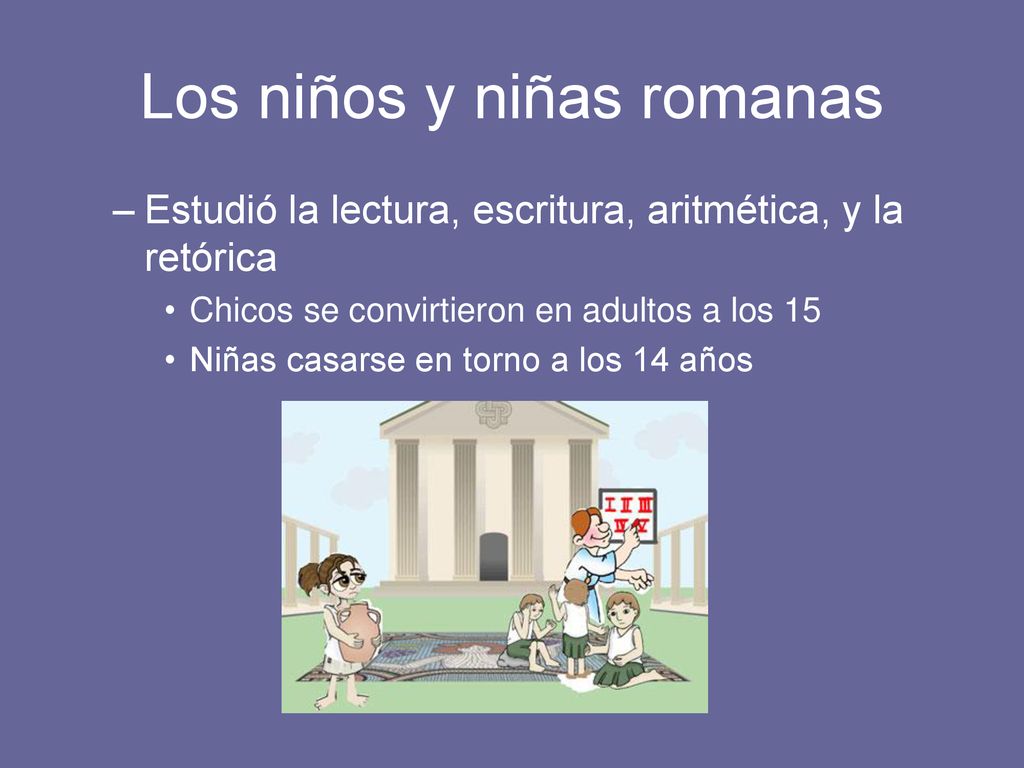 Los niños y niñas romanas

– Estudió la lectura, escritura, aritmética, y la retórica

• Chicos se convirtieron en adultos a los 15

• Niñas casarse en torno a los 14 años

I II III
IV V